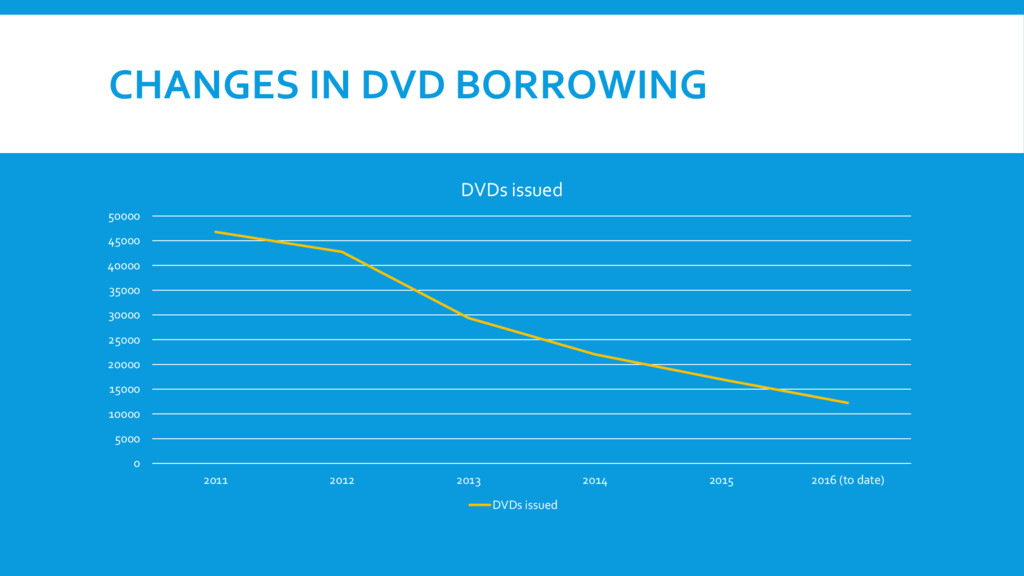 CHANGES IN DVD BORROWING

DVDs issued

50000
45000
40000
35000
30000
25000
20000
15000
10000
5000
0

2011 2012 2013 2014 2015 2016 (to date)

DVDs issued